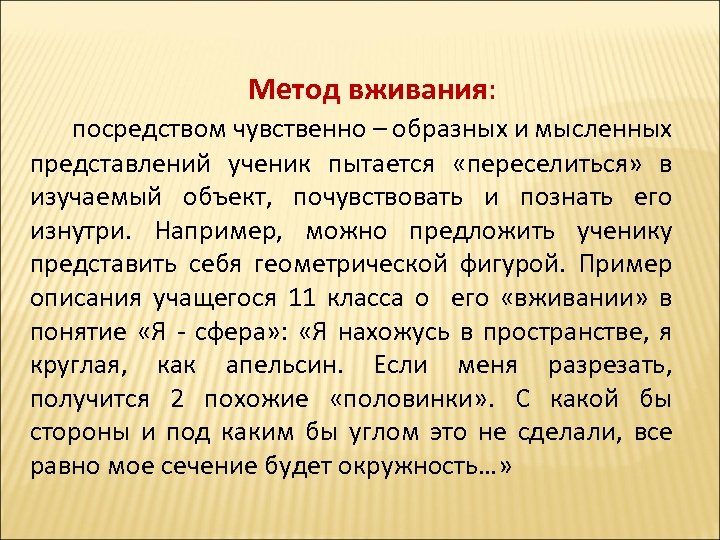 Метод вживания:

посредством чувственно – образных и мысленных представлений ученик пытается «переселиться» в изучаемый объект, почувствовать и познать его изнутри. Например, можно предложить ученику представить себя геометрической фигурой. Пример описания учащегося 11 класса о его «вживании» в понятие «Я - сфера»: «Я нахожусь в пространстве, я круглая, как апельсин. Если меня разрезать, получится 2 похожие «половинки». С какой бы стороны и под каким бы углом это не сделали, все равно мое сечение будет окружность…»